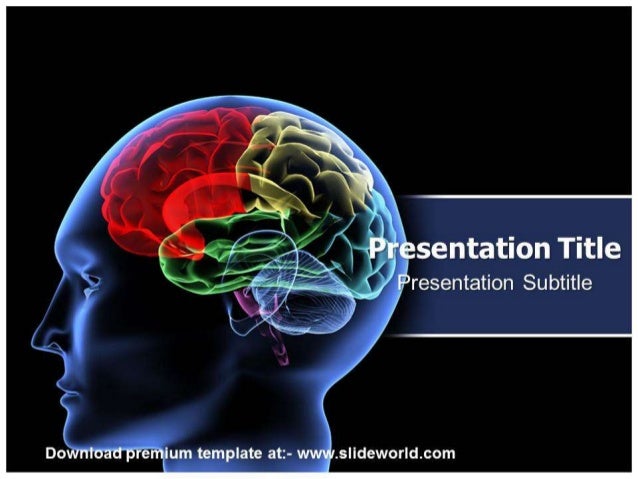 Presentation Title
Presentation Subtitle

Download premium template at:- www.slideworld.com